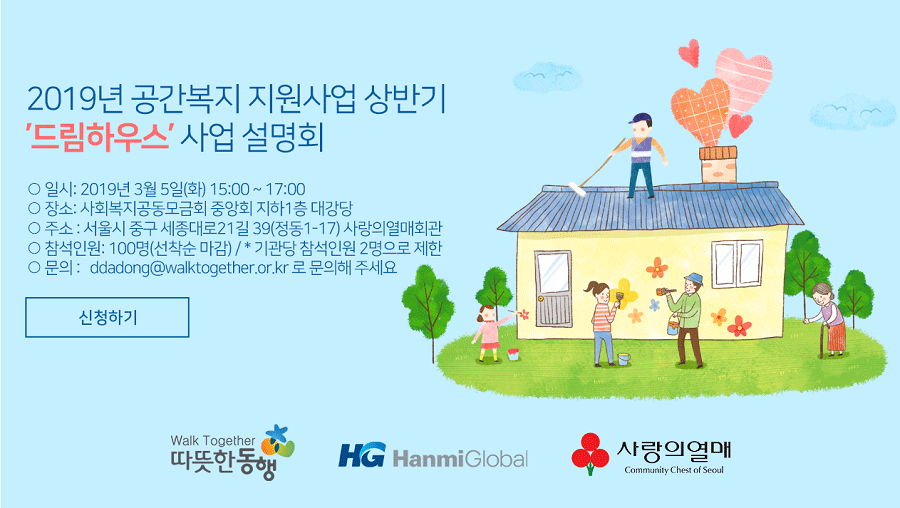 2019년 공간복지 지원사업 상반기
'드림하우스' 사업 설명회

○ 일시: 2019년 3월 5일(화) 15:00 ~ 17:00
○ 장소: 사회복지공동모금회 중앙회 지하1층 대강당
○ 주소 : 서울시 중구 세종대로21길 39(정동1-17) 사랑의열매회관
○ 참석인원: 100명(선착순 마감) / * 기관당 참석인원 2명으로 제한
○ 문의 : ddadong@walktogether.or.kr 로 문의해 주세요

신청하기

Walk Together
따뜻한동행

HG HanmiGlobal

사랑의열매
Community Chest of Seoul